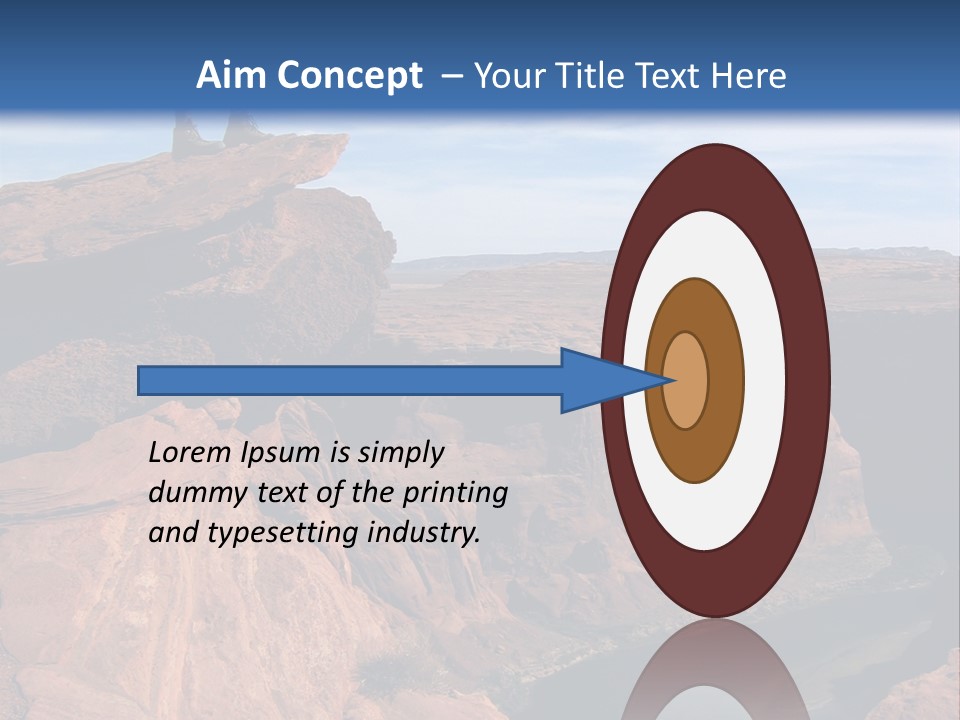 Aim Concept – Your Title Text Here

Lorem Ipsum is simply dummy text of the printing and typesetting industry.